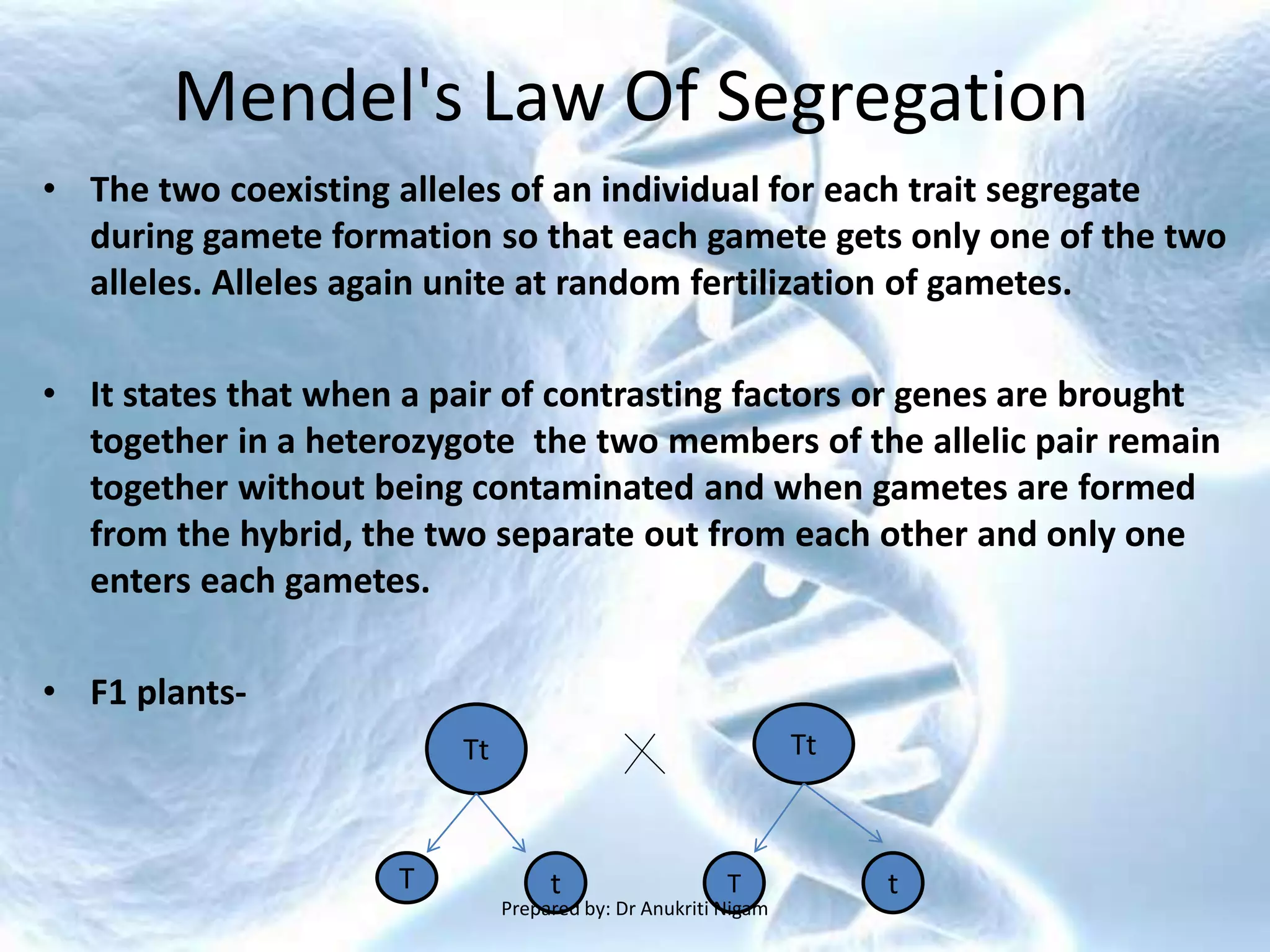 Mendel's Law Of Segregation

• The two coexisting alleles of an individual for each trait segregate during gamete formation so that each gamete gets only one of the two alleles. Alleles again unite at random fertilization of gametes.

• It states that when a pair of contrasting factors or genes are brought together in a heterozygote the two members of the allelic pair remain together without being contaminated and when gametes are formed from the hybrid, the two separate out from each other and only one enters each gametes.

• F1 plants-

Tt

Tt

T t T t

Prepared by: Dr Anukriti Nigam